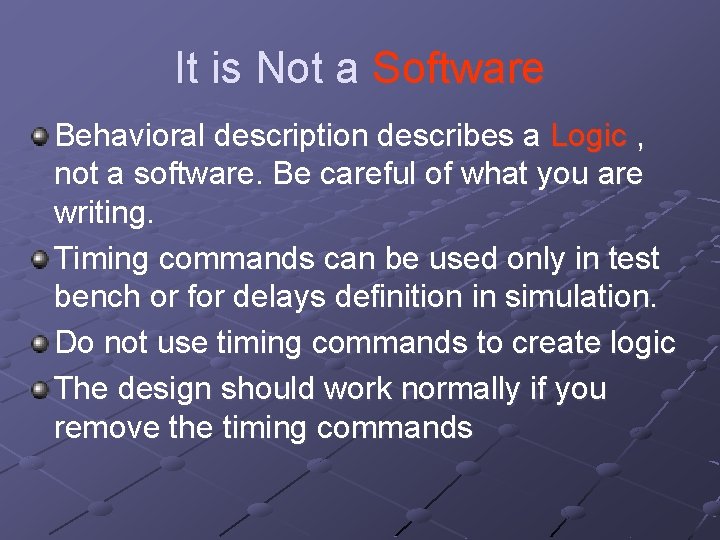 It is Not a Software

Behavioral description describes a Logic , not a software. Be careful of what you are writing.

Timing commands can be used only in test bench or for delays definition in simulation.

Do not use timing commands to create logic

The design should work normally if you remove the timing commands